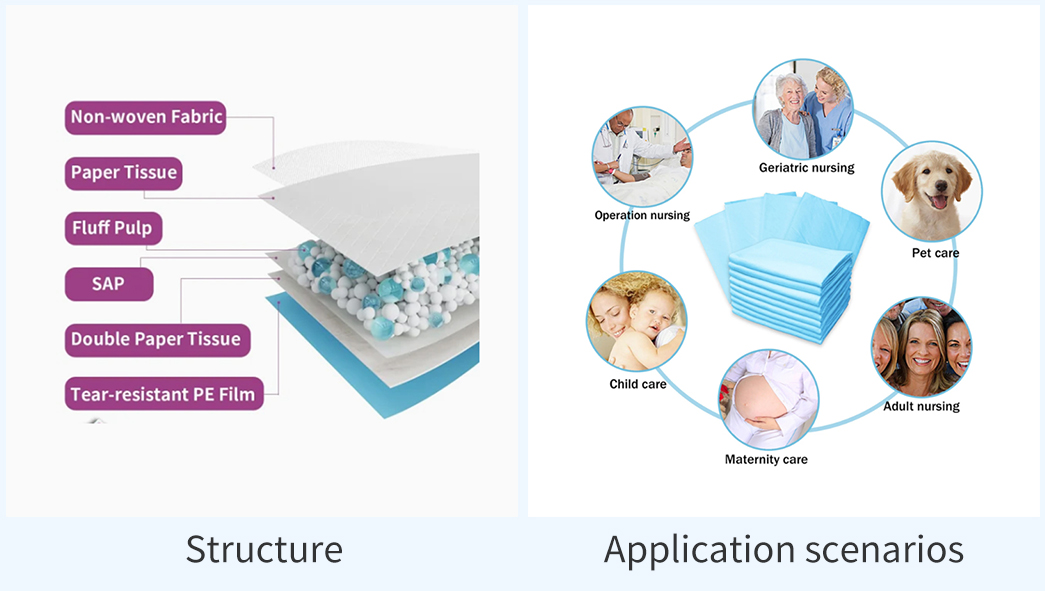 Non-woven Fabric
Paper Tissue
Fluff Pulp
SAP
Double Paper Tissue
Tear-resistant PE Film

Structure

Geriatric nursing
Operation nursing
Pet care
Child care
Adult nursing
Maternity care

Application scenarios